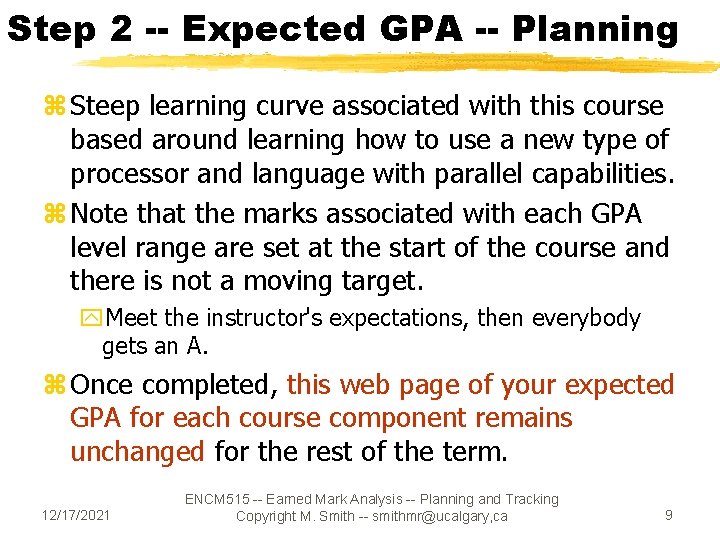 Step 2 -- Expected GPA -- Planning

Steep learning curve associated with this course based around learning how to use a new type of processor and language with parallel capabilities.

Note that the marks associated with each GPA level range are set at the start of the course and there is not a moving target.

Meet the instructor's expectations, then everybody gets an A.

Once completed, this web page of your expected GPA for each course component remains unchanged for the rest of the term.

12/17/2021

ENCM515 -- Earned Mark Analysis -- Planning and Tracking
Copyright M. Smith -- smithmr@ucalgary,ca

9